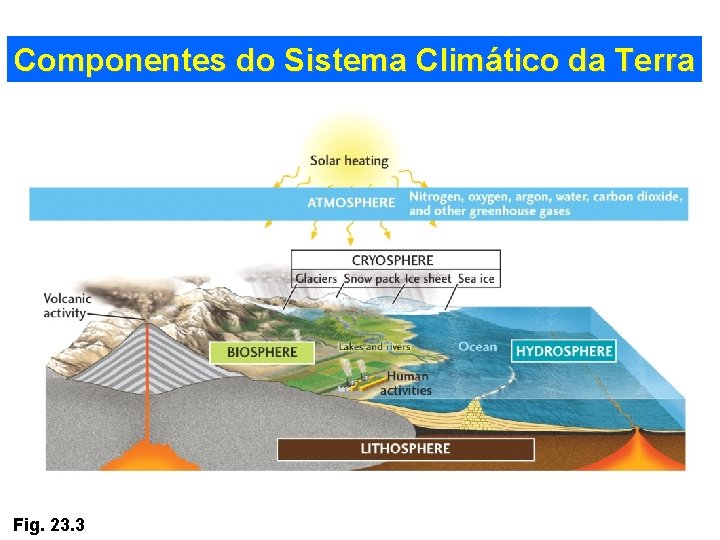 Componentes do Sistema Climático da Terra

Solar heating

ATMOSPHERE

Nitrogen, oxygen, argon, water, carbon dioxide, and other greenhouse gases

CRYOSPHERE

Glaciers

Snow pack

Ice sheet

Sea ice

Volcanic activity

BIOSPHERE

Lakes and rivers

Ocean

HYDROSPHERE

Human activities

LITHOSPHERE

Fig. 23.3